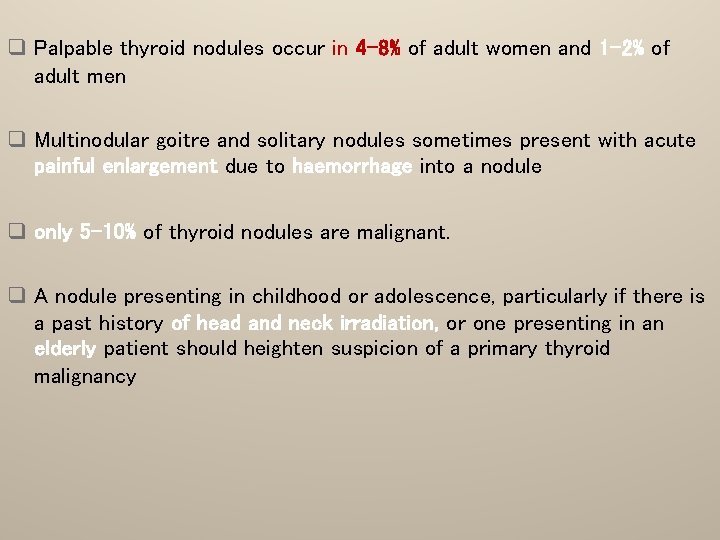 ❑ Palpable thyroid nodules occur in 4-8% of adult women and 1-2% of adult men

❑ Multinodular goitre and solitary nodules sometimes present with acute painful enlargement due to haemorrhage into a nodule

❑ only 5-10% of thyroid nodules are malignant.

❑ A nodule presenting in childhood or adolescence, particularly if there is a past history of head and neck irradiation, or one presenting in an elderly patient should heighten suspicion of a primary thyroid malignancy